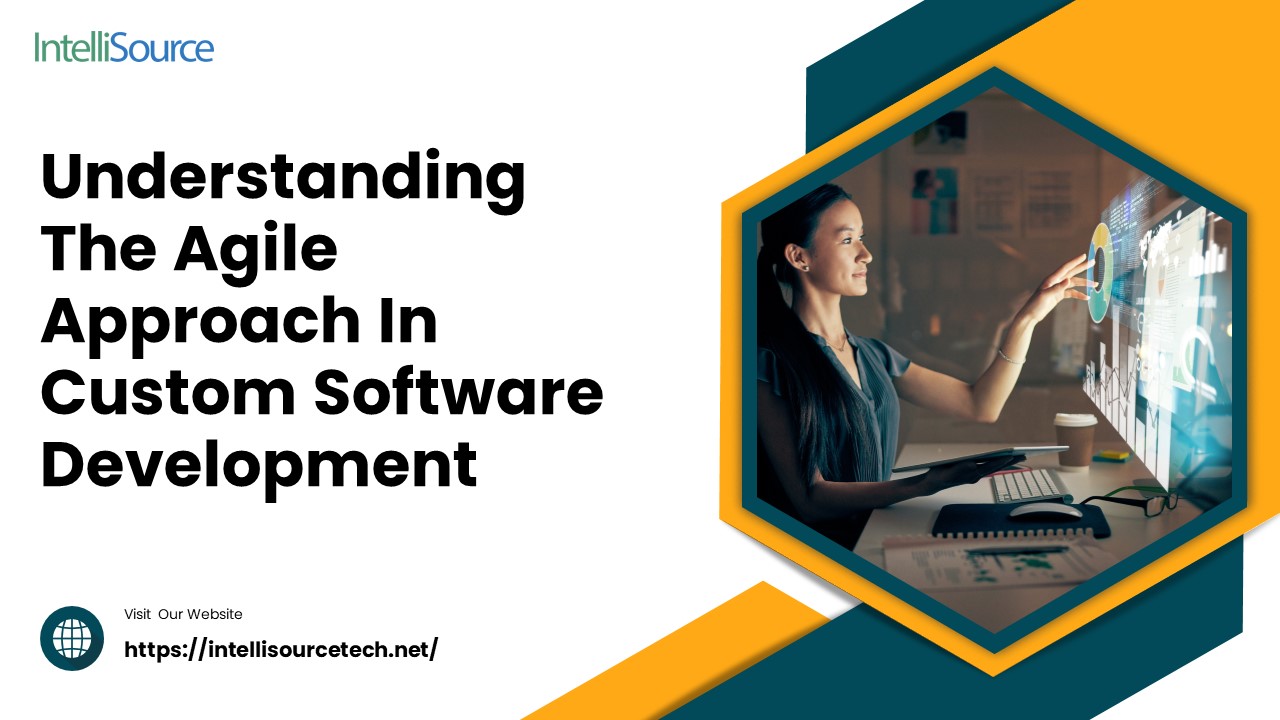 IntelliSource

Understanding The Agile Approach In Custom Software Development

Visit Our Website

https://intellisourcetech.net/